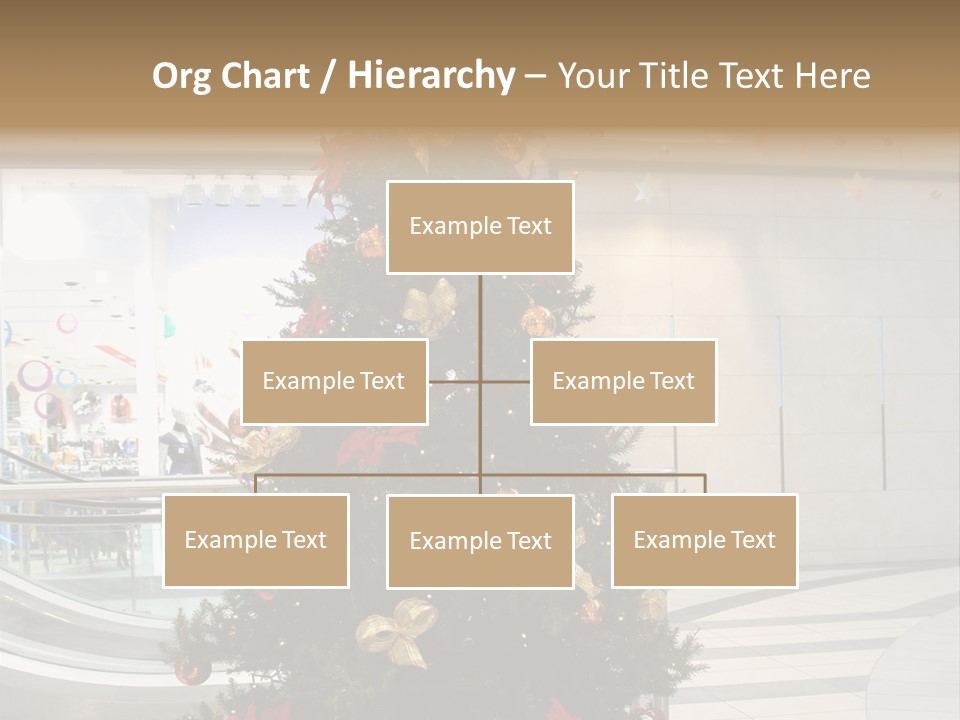 Org Chart / Hierarchy – Your Title Text Here

Example Text

Example Text

Example Text

Example Text

Example Text

Example Text